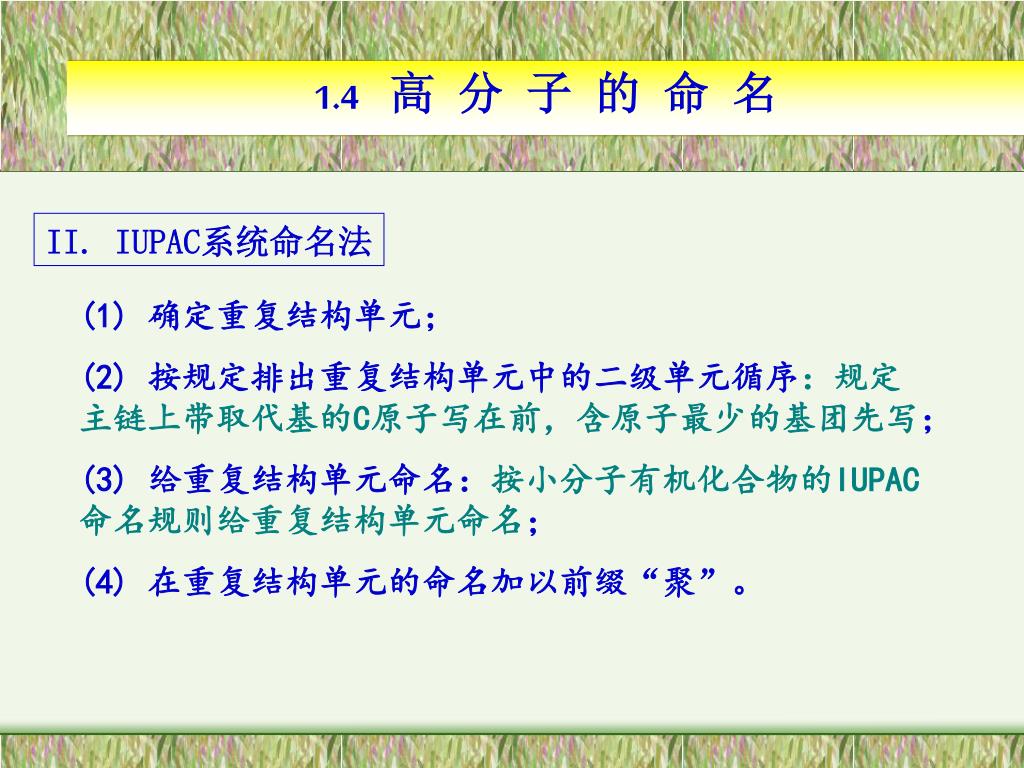 1.4 高 分 子 的 命 名

II. IUPAC系统命名法

(1) 确定重复结构单元；

(2) 按规定排出重复结构单元中的二级单元循序：规定主链上带取代基的C原子写在前，含原子最少的基团先写；

(3) 给重复结构单元命名：按小分子有机化合物的IUPAC命名规则给重复结构单元命名；

(4) 在重复结构单元的命名加以前缀“聚”。